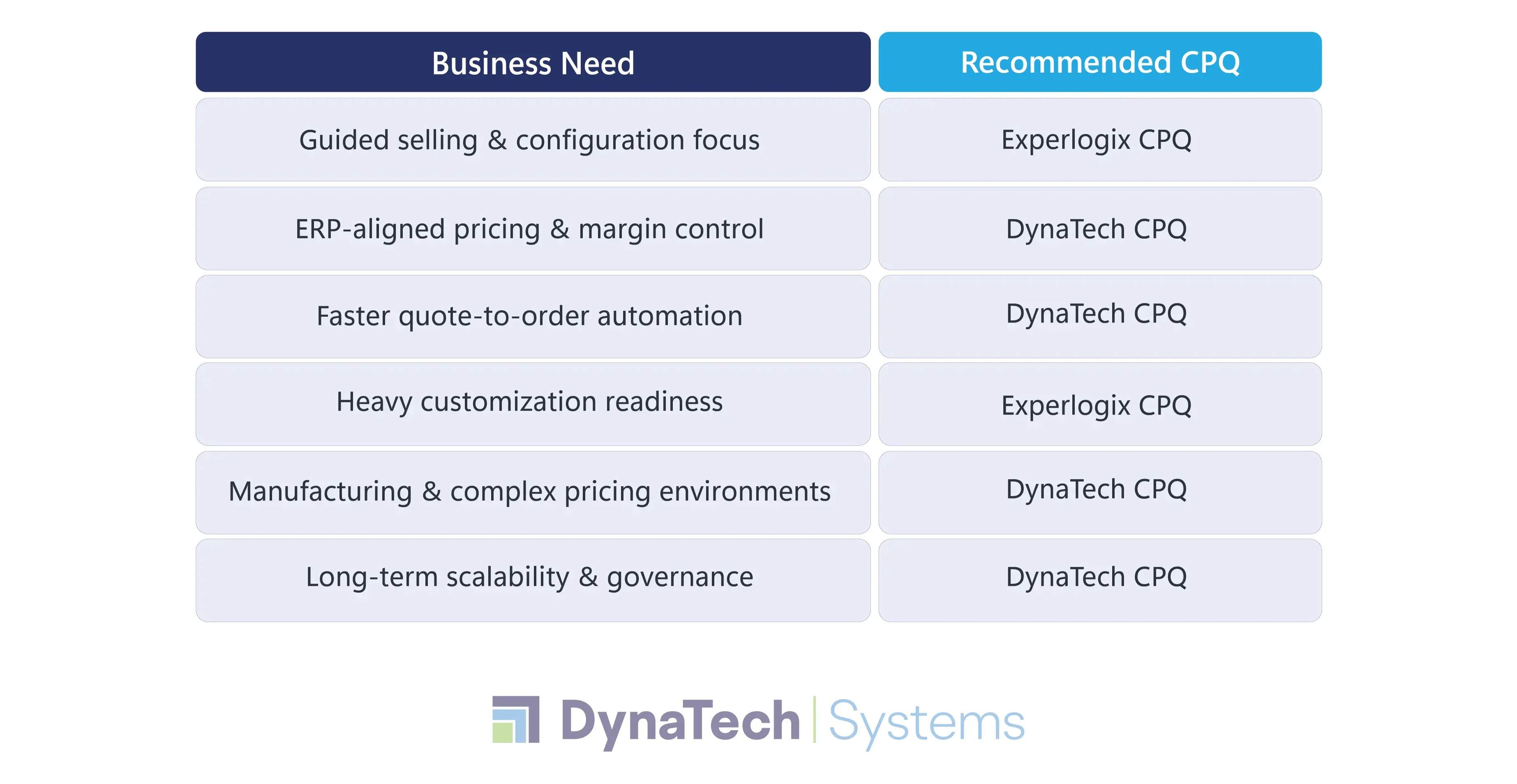 | Business Need | Recommended CPQ |
|---|---|
| Guided selling & configuration focus | Experlogix CPQ |
| ERP-aligned pricing & margin control | DynaTech CPQ |
| Faster quote-to-order automation | DynaTech CPQ |
| Heavy customization readiness | Experlogix CPQ |
| Manufacturing & complex pricing environments | DynaTech CPQ |
| Long-term scalability & governance | DynaTech CPQ |

DynaTech | Systems